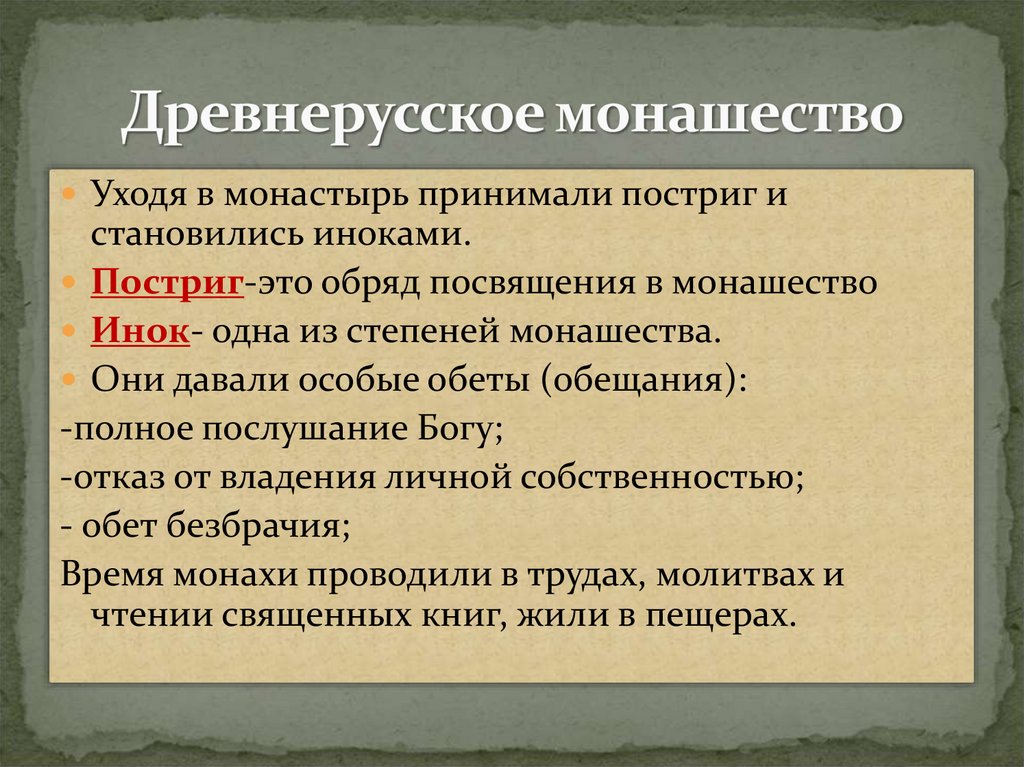 Древнерусское монашество

Уходя в монастырь принимали постриг и становились иноками.

Постриг-это обряд посвящения в монашество

Инок- одна из степеней монашества.

Они давали особые обеты (обещания):

-полное послушание Богу;

-отказ от владения личной собственностью;

- обет безбрачия;

Время монахи проводили в трудах, молитвах и чтении священных книг, жили в пещерах.